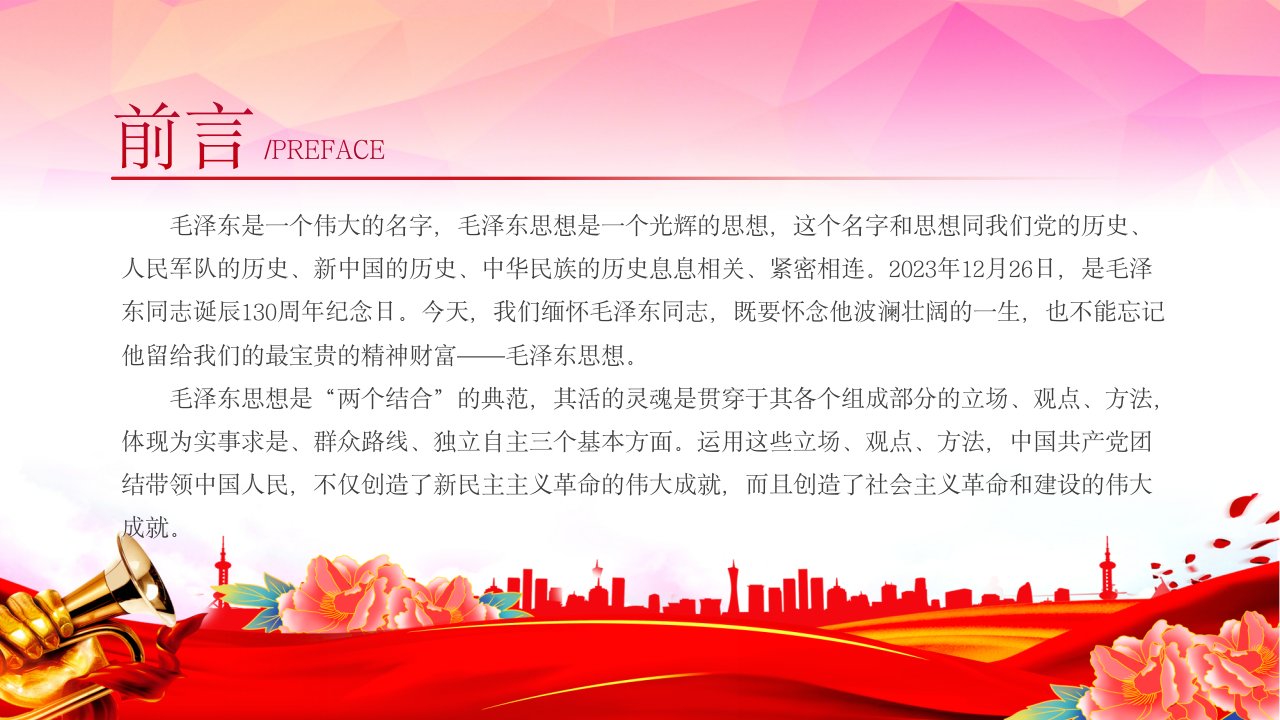 前言 /PREFACE

毛泽东是一个伟大的名字，毛泽东思想是一个光辉的思想，这个名字和思想同我们党的历史、人民军队的历史、新中国的历史、中华民族的历史息息相关、紧密相连。2023年12月26日，是毛泽东同志诞辰130周年纪念日。今天，我们缅怀毛泽东同志，既要怀念他波澜壮阔的一生，也不能忘记他留给我们的最宝贵的精神财富——毛泽东思想。

毛泽东思想是“两个结合”的典范，其活的灵魂是贯穿于其各个组成部分的立场、观点、方法，体现为实事求是、群众路线、独立自主三个基本方面。运用这些立场、观点、方法，中国共产党团结带领中国人民，不仅创造了新民主主义革命的伟大成就，而且创造了社会主义革命和建设的伟大成就。